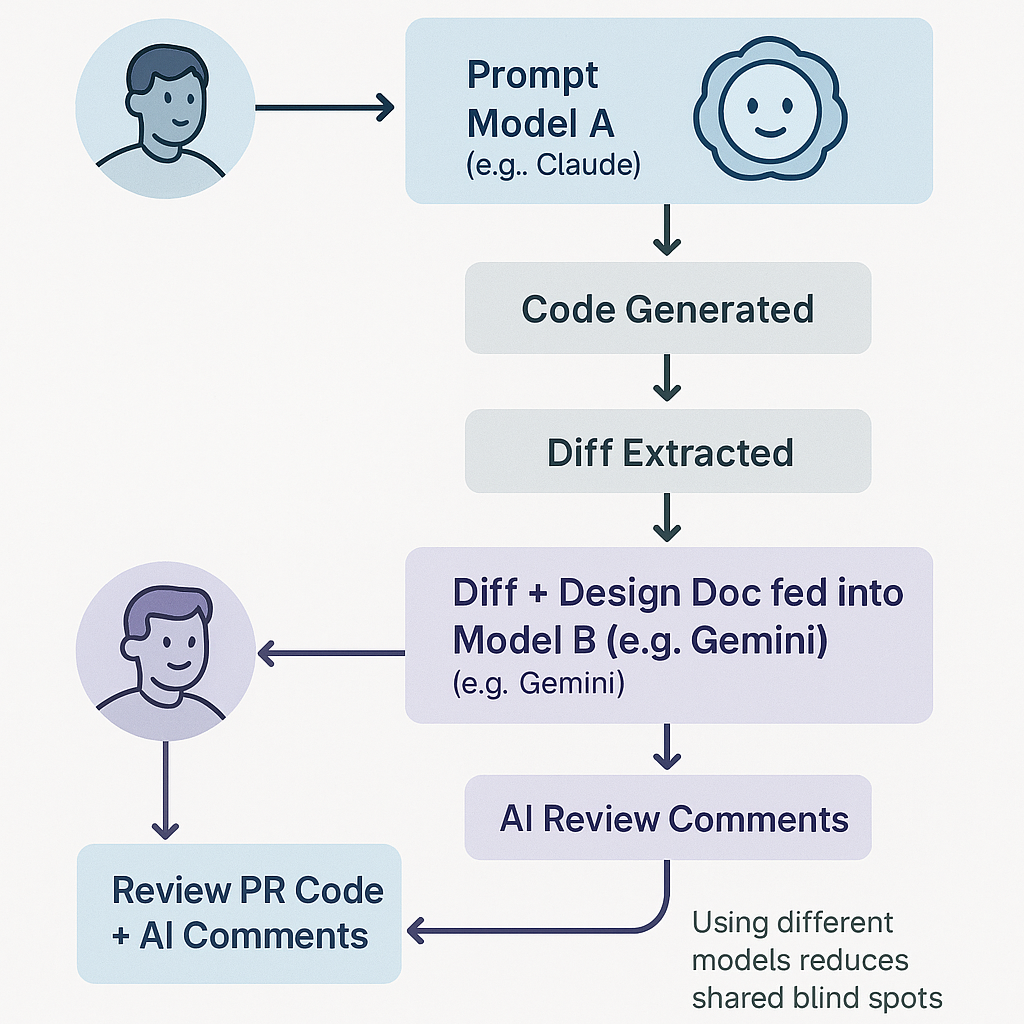 Prompt Model A
(e.g.. Claude)

Code Generated

Diff Extracted

Diff + Design Doc fed into Model B (e.g. Gemini)
(e.g. Gemini)

AI Review Comments

Review PR Code + AI Comments

Using different models reduces shared blind spots